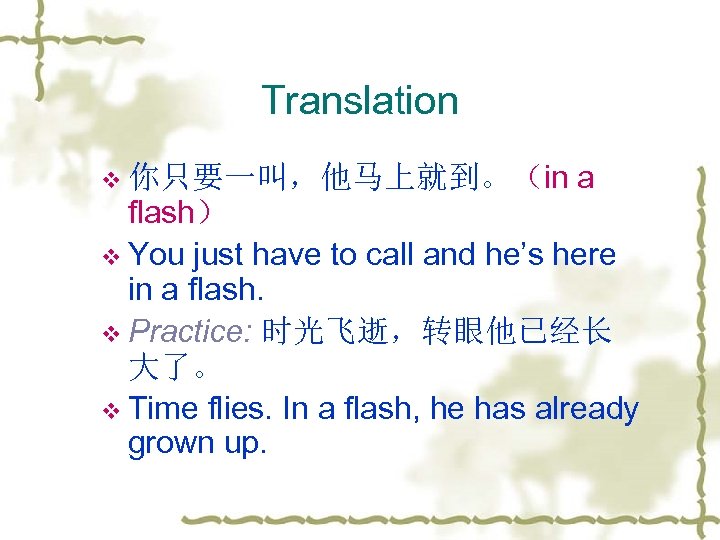 Translation

❖ 你只要一叫，他马上就到。（in a flash）

❖ You just have to call and he's here in a flash.

❖ Practice: 时光飞逝，转眼他已经长大了。

❖ Time flies. In a flash, he has already grown up.